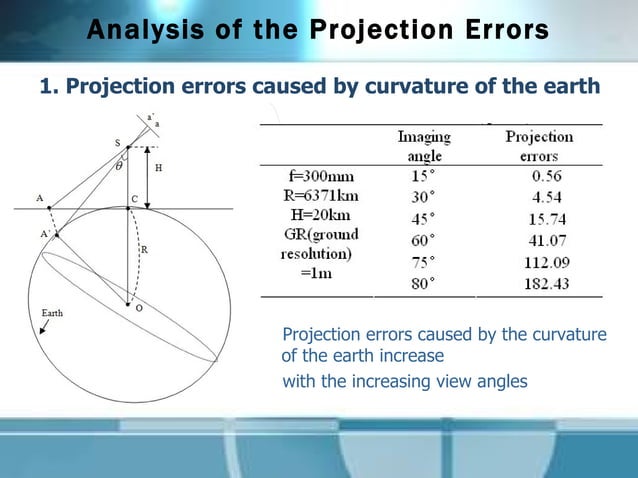 Analysis of the Projection Errors

1. Projection errors caused by curvature of the earth

a'
a
S
$\theta$
H
A
C
A'
R
O
Earth

| | Imaging angle | Projection errors |
|---|---|---|
| f=300mm | 15° | 0.56 |
| R=6371km | 30° | 4.54 |
| H=20km | 45° | 15.74 |
| GR(ground | 60° | 41.07 |
| resolution) | 75° | 112.09 |
| =1m | 80° | 182.43 |

Projection errors caused by the curvature of the earth increase
with the increasing view angles